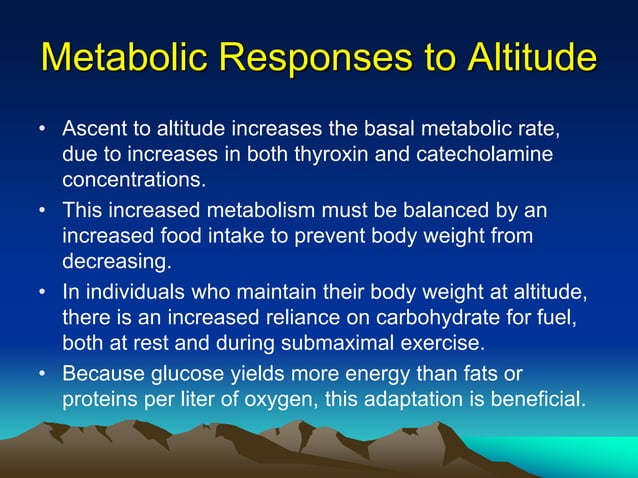 Metabolic Responses to Altitude

• Ascent to altitude increases the basal metabolic rate, due to increases in both thyroxin and catecholamine concentrations.

• This increased metabolism must be balanced by an increased food intake to prevent body weight from decreasing.

• In individuals who maintain their body weight at altitude, there is an increased reliance on carbohydrate for fuel, both at rest and during submaximal exercise.

• Because glucose yields more energy than fats or proteins per liter of oxygen, this adaptation is beneficial.